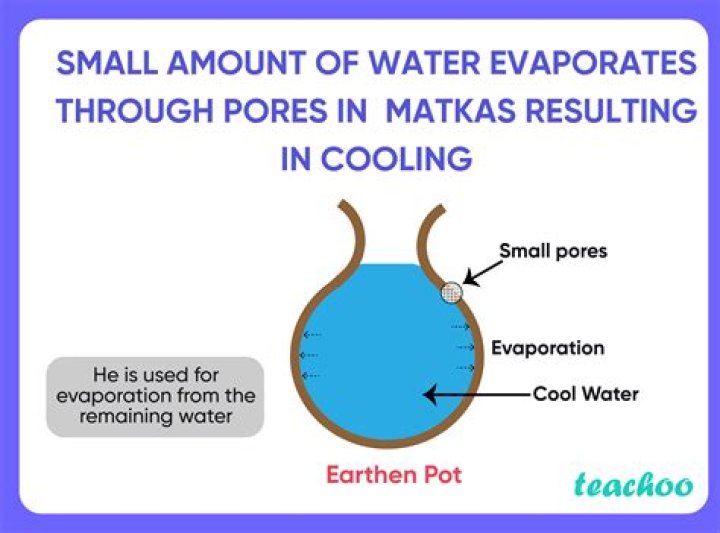 SMALL AMOUNT OF WATER EVAPORATES THROUGH PORES IN MATKAS RESULTING IN COOLING

Small pores

Evaporation

Cool Water

He is used for evaporation from the remaining water

Earthen Pot

teachoo